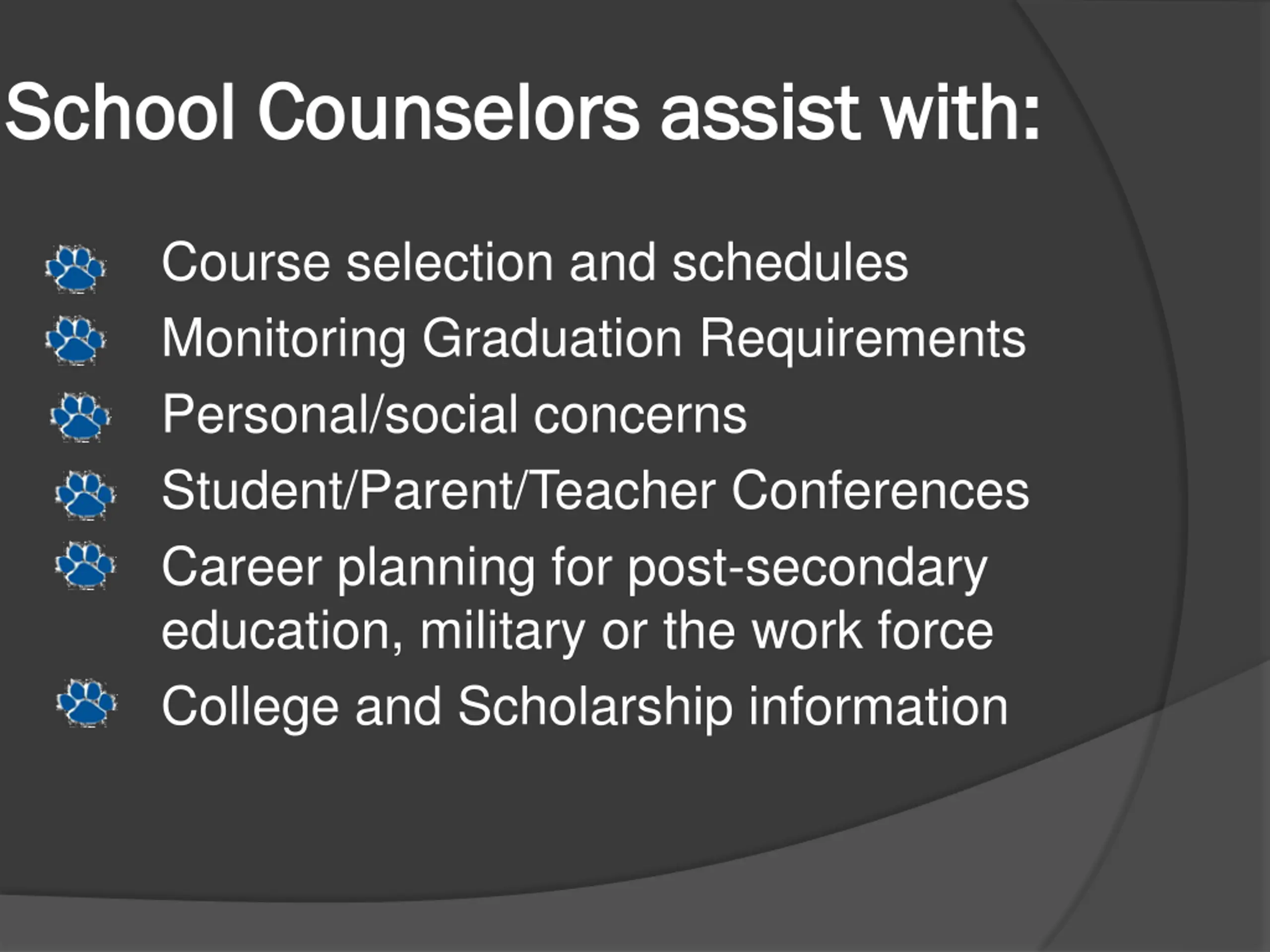 School Counselors assist with:

Course selection and schedules
Monitoring Graduation Requirements
Personal/social concerns
Student/Parent/Teacher Conferences
Career planning for post-secondary education, military or the work force
College and Scholarship information